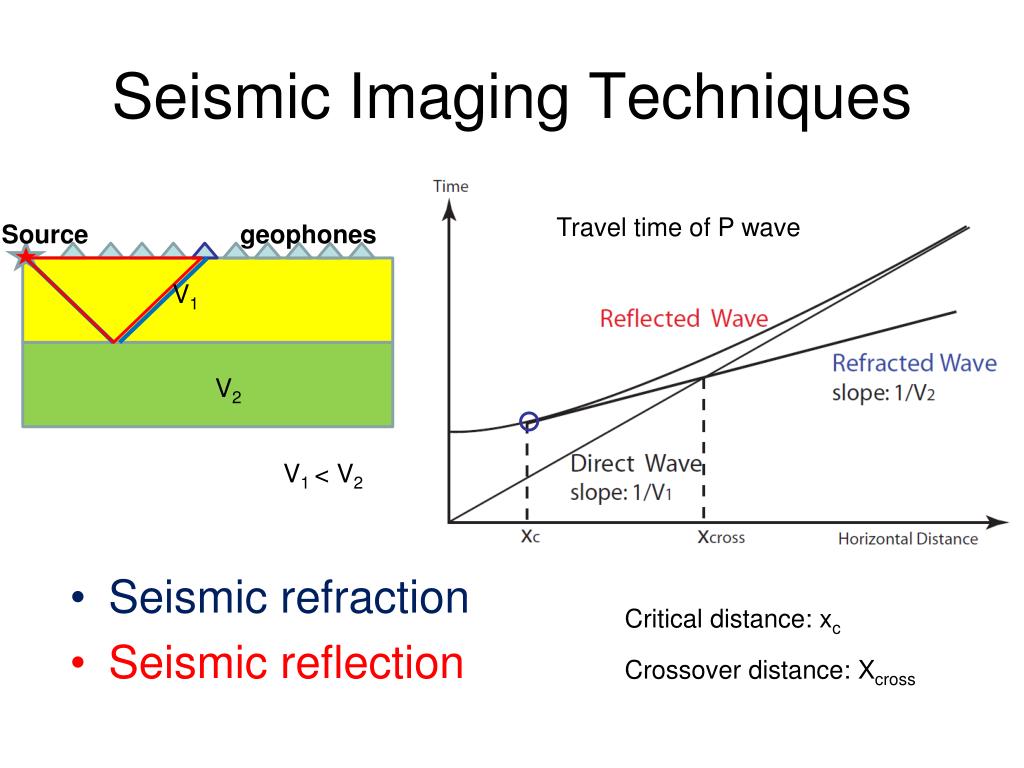 Seismic Imaging Techniques

Source

geophones

$V_1$

$V_2$

$V_1 < V_2$

Time

Travel time of P wave

Reflected Wave

Refracted Wave
slope: $1/V_2$

Direct Wave
slope: $1/V_1$

$x_c$

$x_{cross}$

Horizontal Distance

• Seismic refraction
• Seismic reflection

Critical distance: $x_c$

Crossover distance: $X_{cross}$